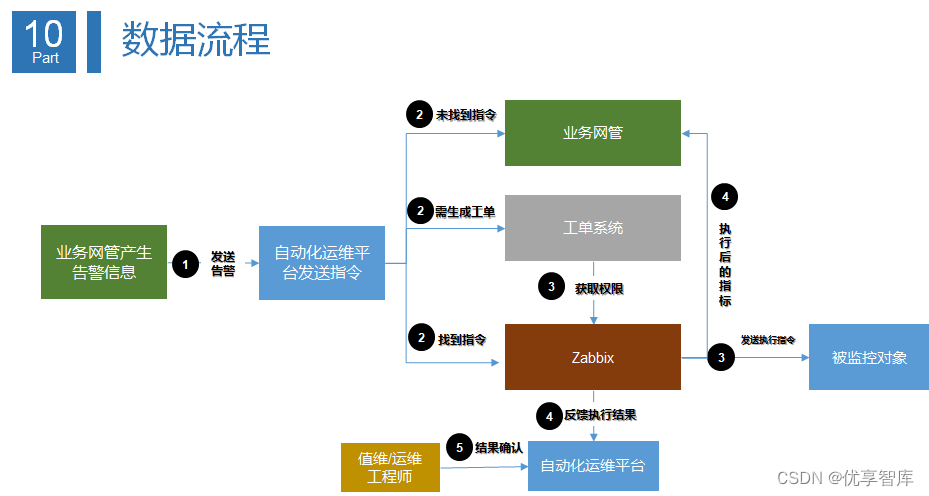 10
Part

数据流程

业务网管产生告警信息

1 发送告警

自动化运维平台发送指令

2 未找到指令

业务网管

2 需生成工单

工单系统

3 获取权限

2 找到指令

Zabbix

4 执行后的指标

3 发送执行指令

被监控对象

4 反馈执行结果

值维/运维工程师

5 结果确认

自动化运维平台

CSDN @优享智库